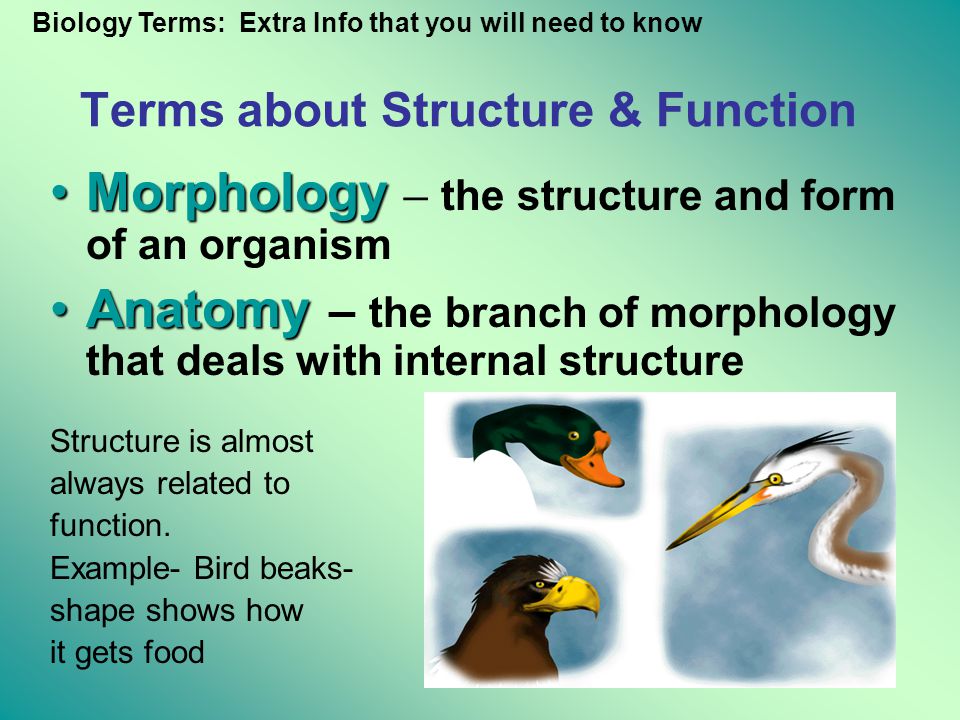 Biology Terms: Extra Info that you will need to know

Terms about Structure & Function

• Morphology – the structure and form of an organism

• Anatomy – the branch of morphology that deals with internal structure

Structure is almost always related to function.
Example- Bird beaks- shape shows how it gets food